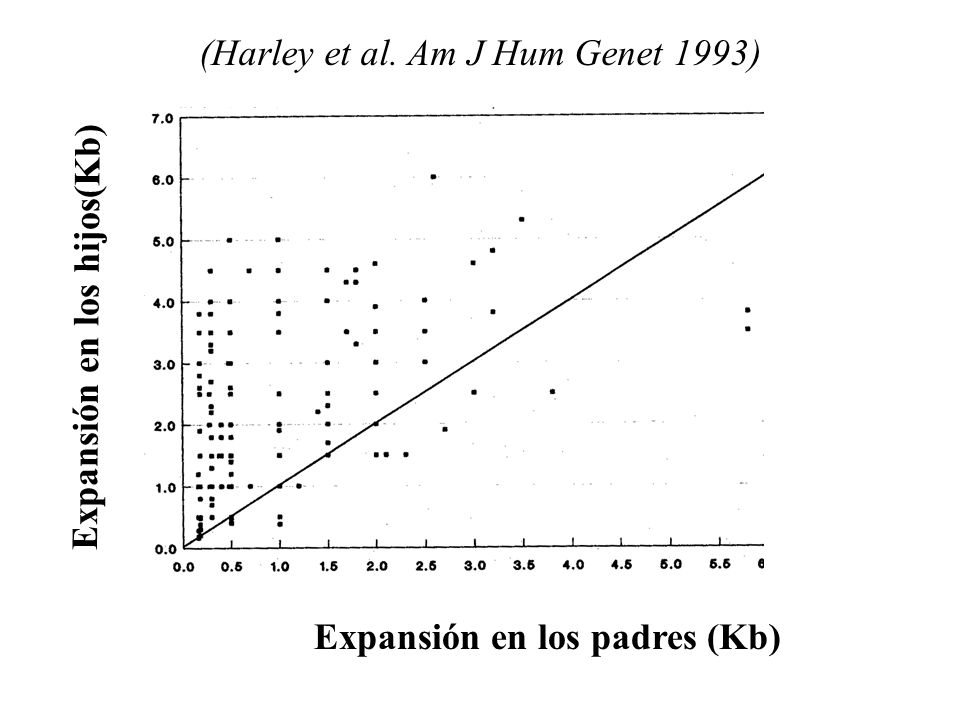 (Harley et al. Am J Hum Genet 1993)

Expansión en los hijos(Kb)

7.0
6.0
5.0
4.0
3.0
2.0
1.0
0.0

0.0 0.5 1.0 1.5 2.0 2.5 3.0 3.5 4.0 4.5 5.0 5.5 6

Expansión en los padres (Kb)